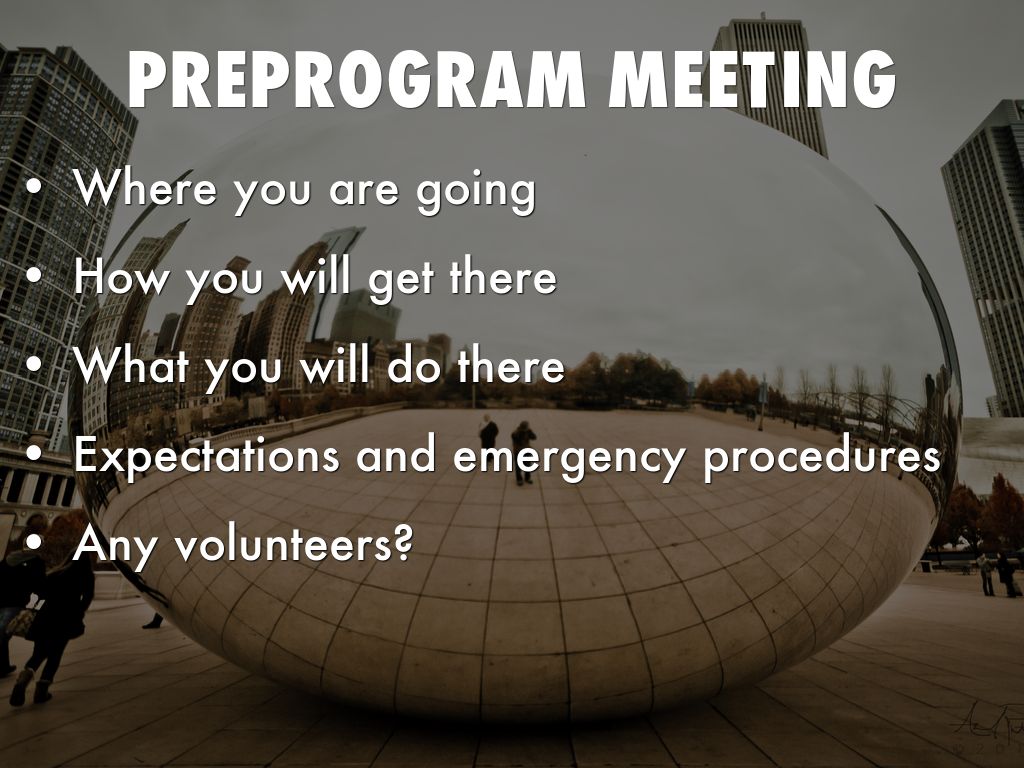 PREPROGRAM MEETING

• Where you are going
• How you will get there
• What you will do there
• Expectations and emergency procedures
• Any volunteers?